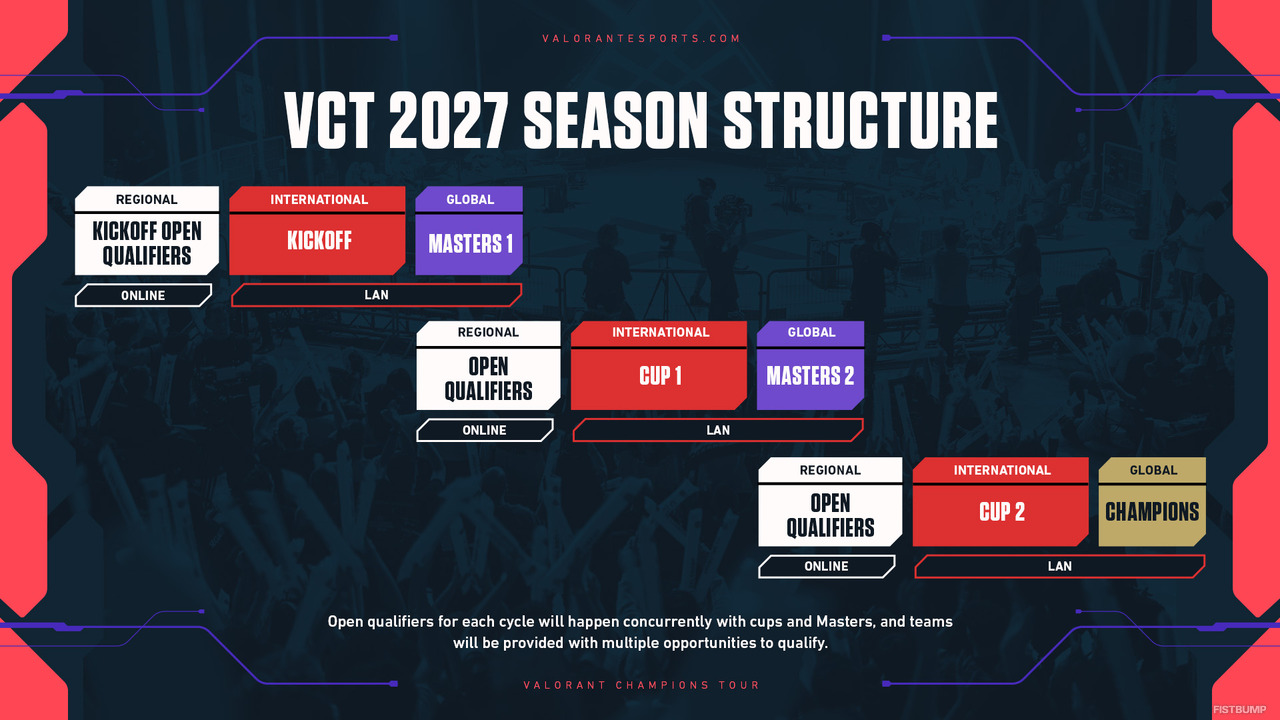 VALORANTESPORTS.COM

VCT 2027 SEASON STRUCTURE

REGIONAL
KICKOFF OPEN QUALIFIERS
ONLINE

INTERNATIONAL
KICKOFF

GLOBAL
MASTERS 1

LAN

REGIONAL
OPEN QUALIFIERS
ONLINE

INTERNATIONAL
CUP 1

GLOBAL
MASTERS 2

LAN

REGIONAL
OPEN QUALIFIERS
ONLINE

INTERNATIONAL
CUP 2

GLOBAL
CHAMPIONS

LAN

Open qualifiers for each cycle will happen concurrently with cups and Masters, and teams will be provided with multiple opportunities to qualify.

VALORANT CHAMPIONS TOUR

FISTBUMP